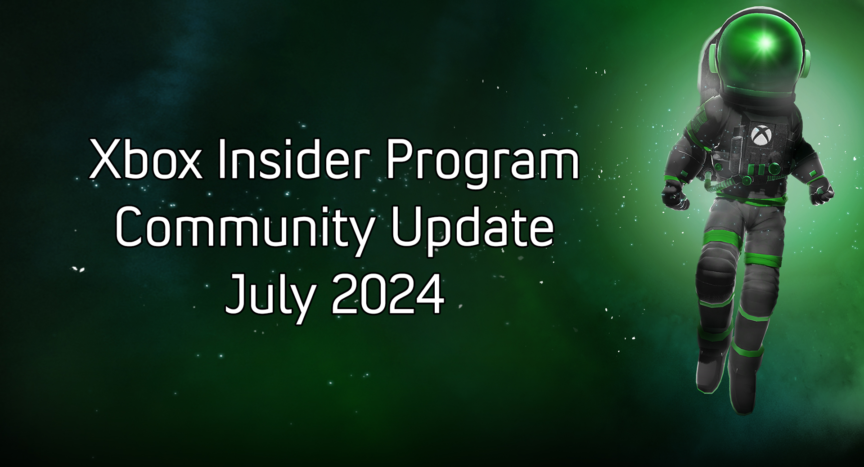 Xbox Insider Program
Community Update
July 2024